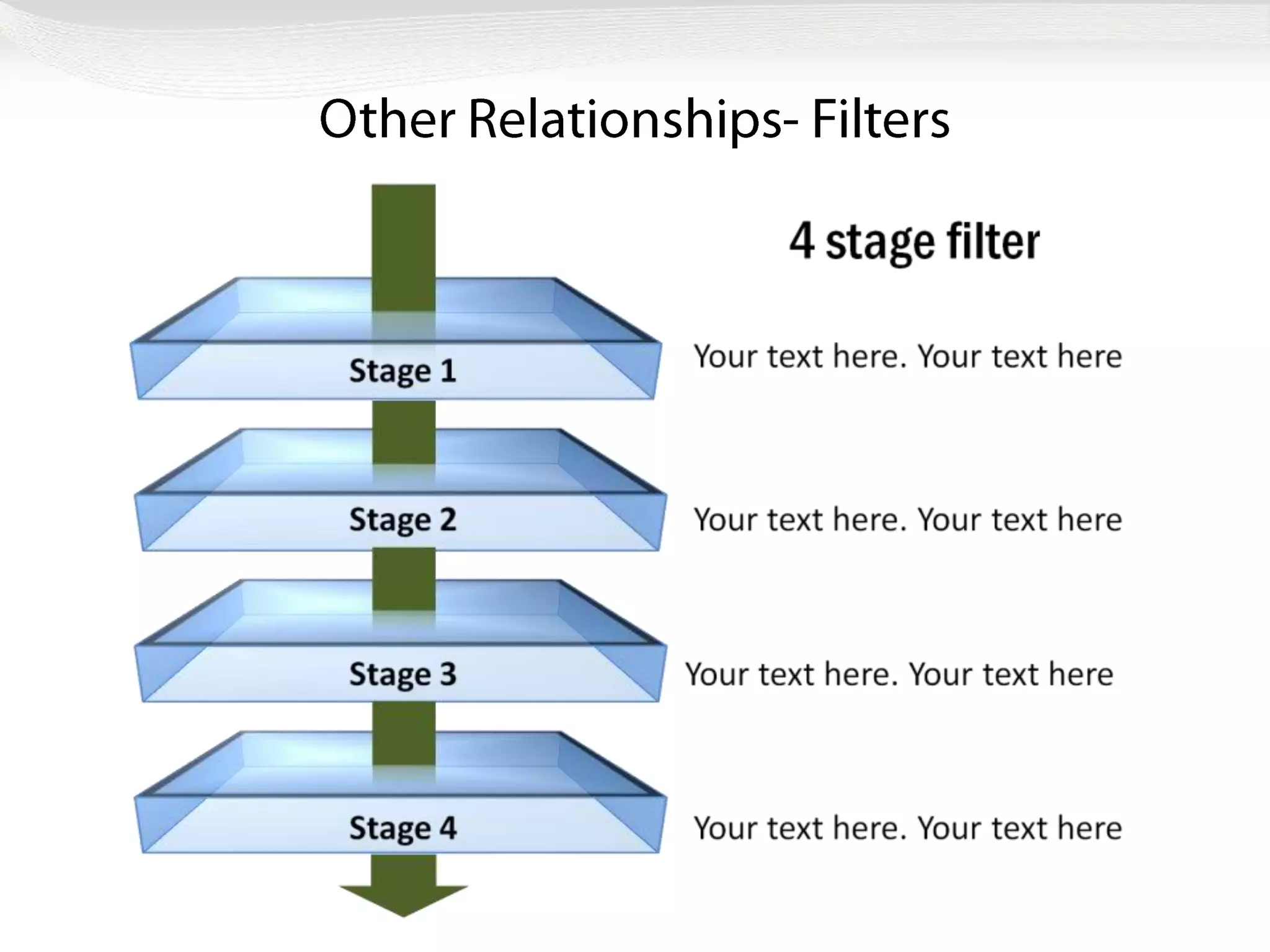 Other Relationships- Filters

4 stage filter

Stage 1

Your text here. Your text here

Stage 2

Your text here. Your text here

Stage 3

Your text here. Your text here

Stage 4

Your text here. Your text here